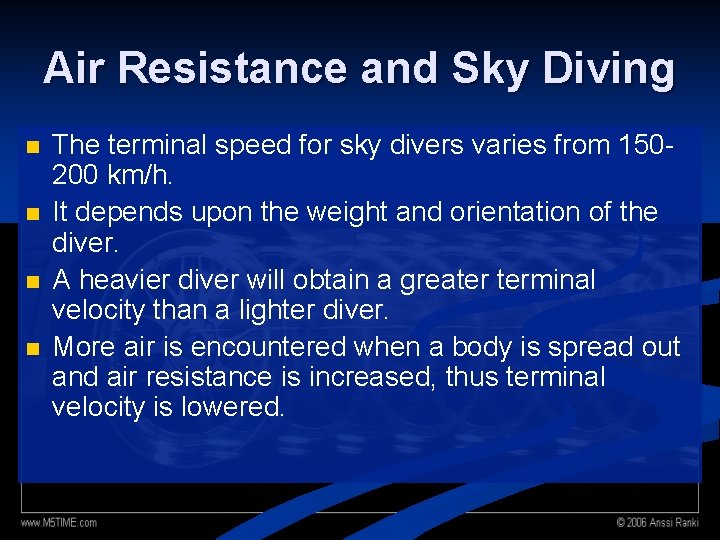 Air Resistance and Sky Diving

- The terminal speed for sky divers varies from 150-200 km/h.
- It depends upon the weight and orientation of the diver.
- A heavier diver will obtain a greater terminal velocity than a lighter diver.
- More air is encountered when a body is spread out and air resistance is increased, thus terminal velocity is lowered.

www.M5TIME.com

© 2006 Anssi Ranki